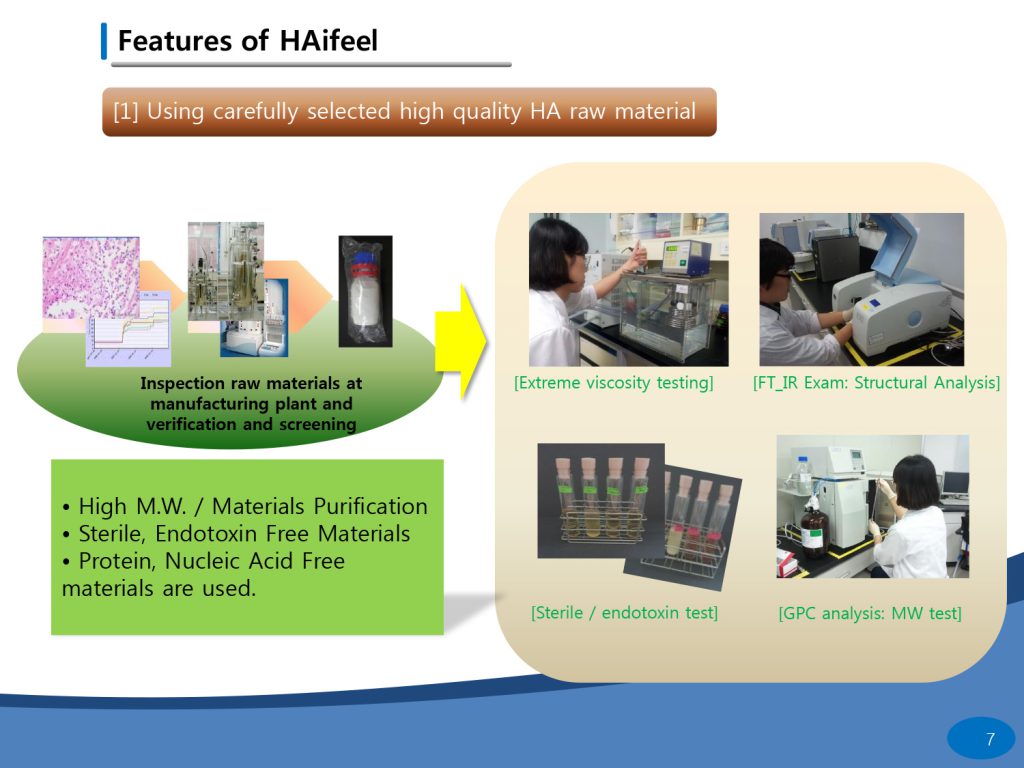 Features of HAifeel

[1] Using carefully selected high quality HA raw material

Inspection raw materials at manufacturing plant and verification and screening

• High M.W. / Materials Purification
• Sterile, Endotoxin Free Materials
• Protein, Nucleic Acid Free materials are used.

[Extreme viscosity testing]

[FT_IR Exam: Structural Analysis]

[Sterile / endotoxin test]

[GPC analysis: MW test]

7